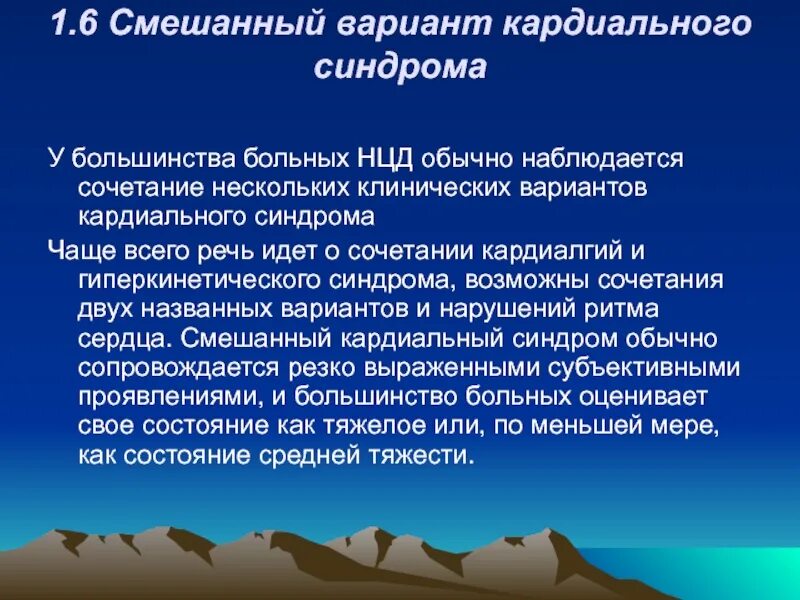 1.6 Смешанный вариант кардиального синдрома

У большинства больных НЦД обычно наблюдается сочетание нескольких клинических вариантов кардиального синдрома

Чаще всего речь идет о сочетании кардиалгий и гиперкинетического синдрома, возможны сочетания двух названных вариантов и нарушений ритма сердца. Смешанный кардиальный синдром обычно сопровождается резко выраженными субъективными проявлениями, и большинство больных оценивает свое состояние как тяжелое или, по меньшей мере, как состояние средней тяжести.